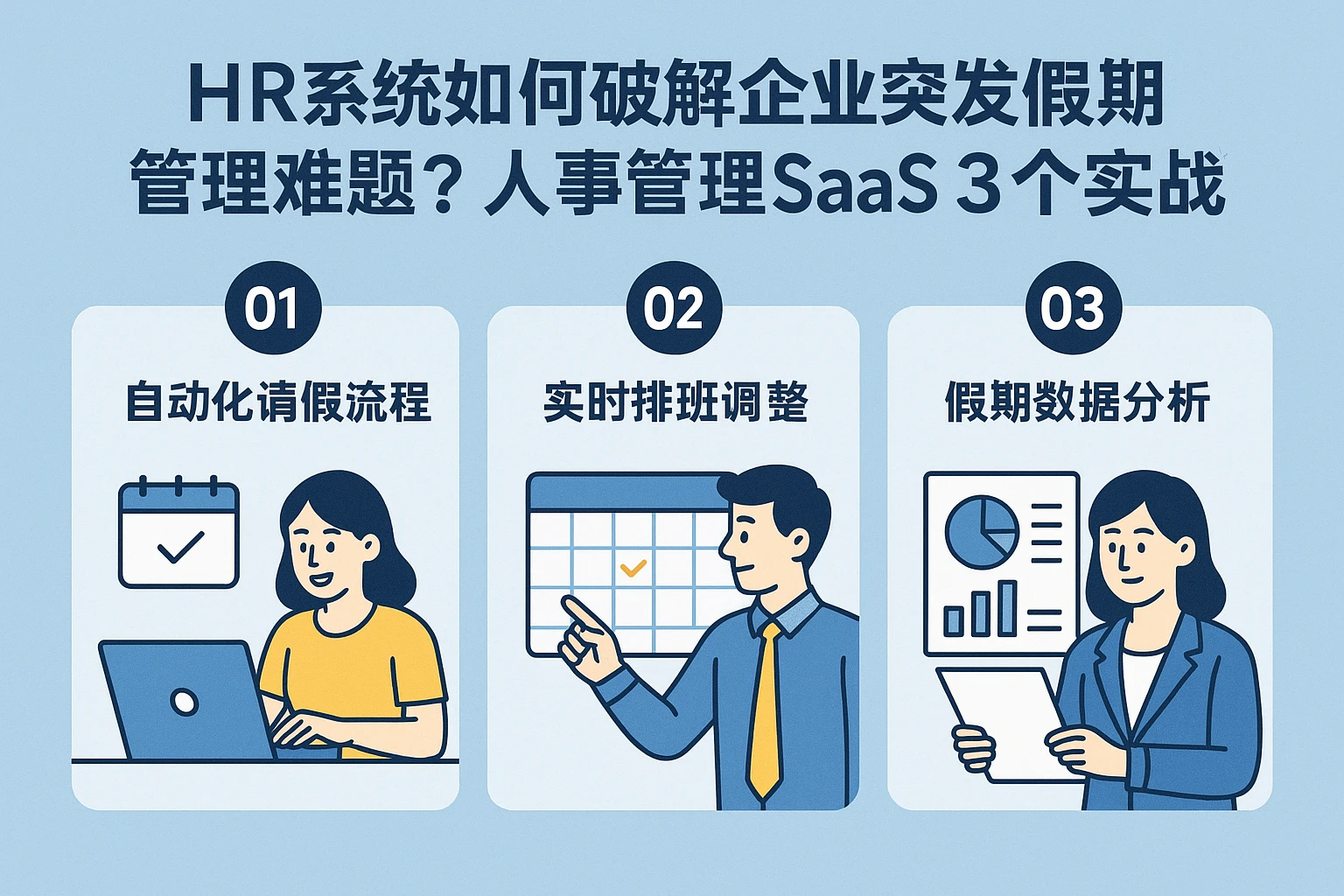 HR系统如何破解企业突发假期管理难题？人事管理SaaS 3个实战

01
自动化请假流程

02
实时排班调整

03
假期数据分析